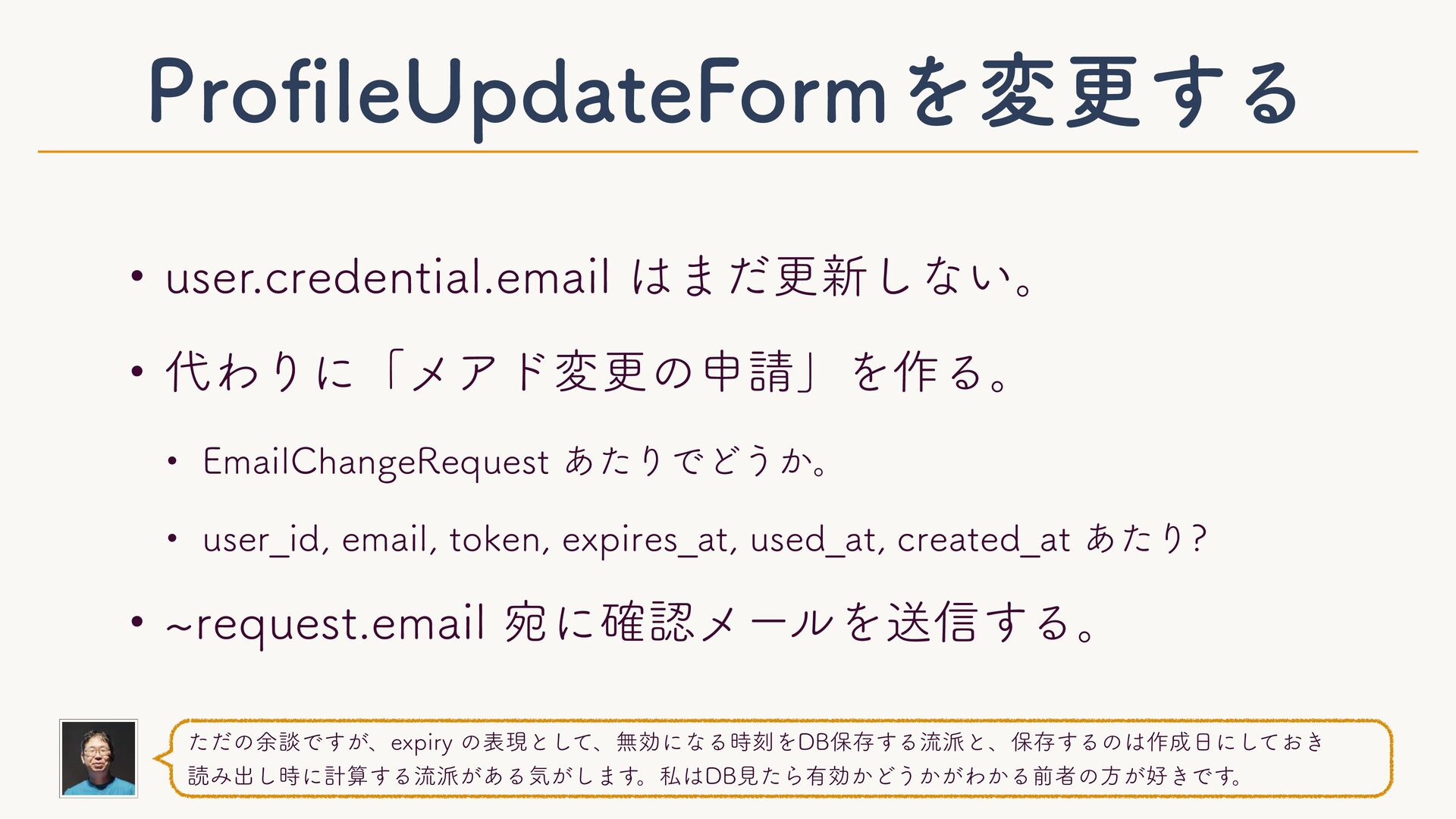 ProfileUpdateFormを変更する

• user.credential.email はまだ更新しない。

• 代わりに「メアド変更の申請」を作る。

  • EmailChangeRequest あたりでどうか。

  • user_id, email, token, expires_at, used_at, created_at あたり?

• ~request.email 宛に確認メールを送信する。

ただの余談ですが、expiry の表現として、無効になる時刻をDB保存する流派と、保存するのは作成日にしておき読み出し時に計算する流派がある気がします。私はDB見たら有効かどうかがわかる前者の方が好きです。